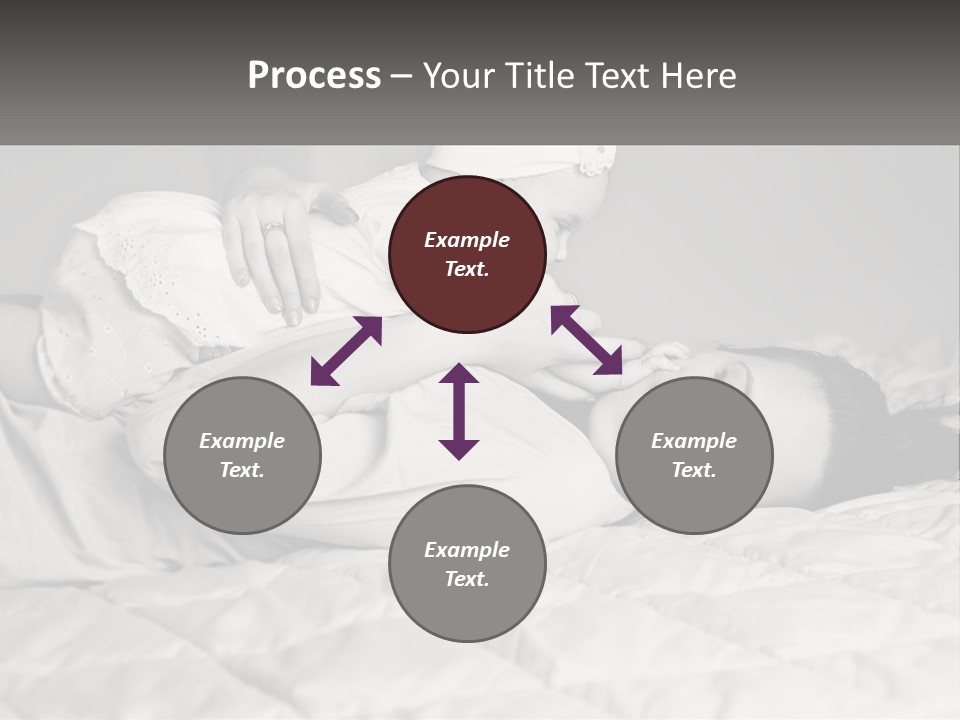 Process – Your Title Text Here

Example Text.

Example Text.

Example Text.

Example Text.